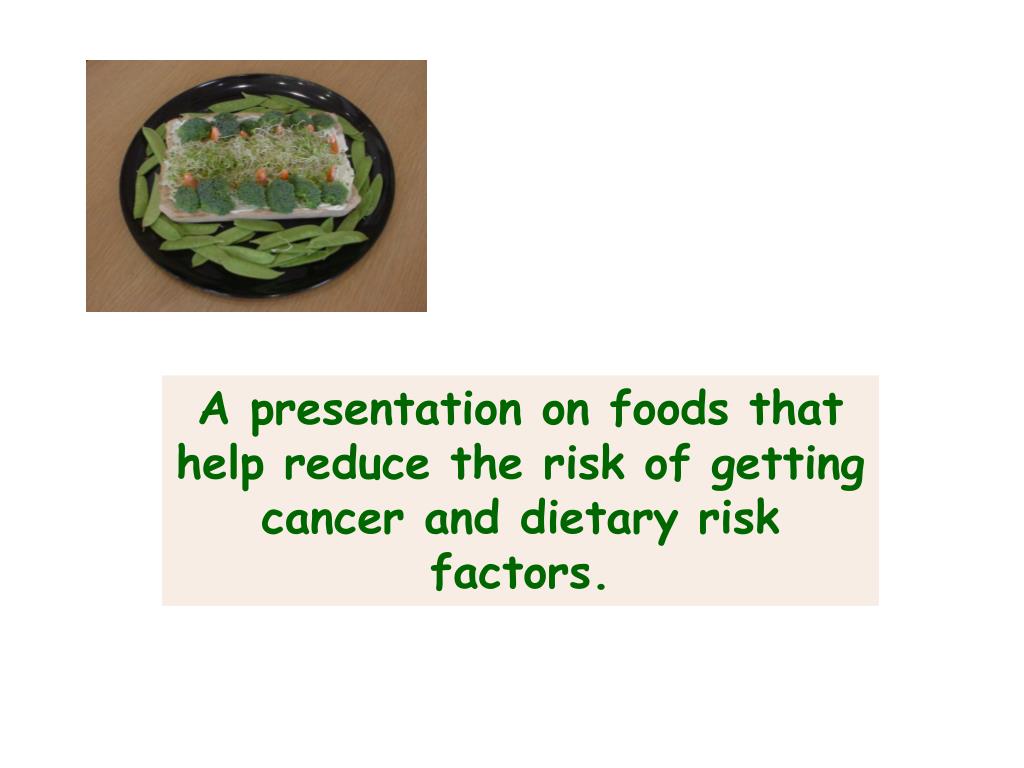 A presentation on foods that help reduce the risk of getting cancer and dietary risk factors.